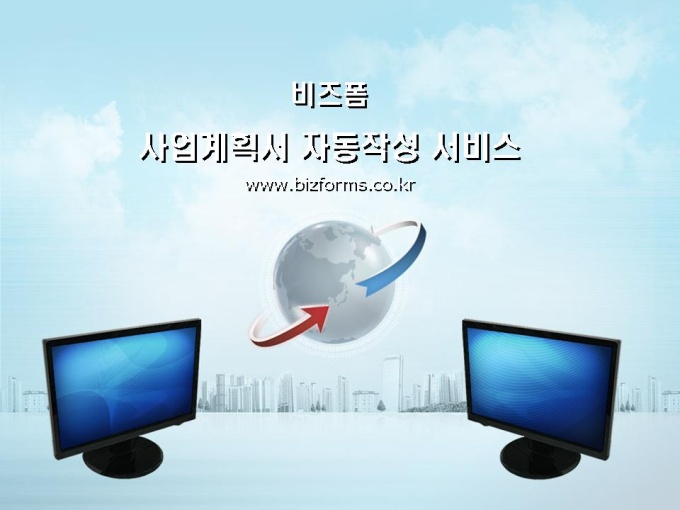 비즈폼

사업계획서 자동작성 서비스

www.bizforms.co.kr